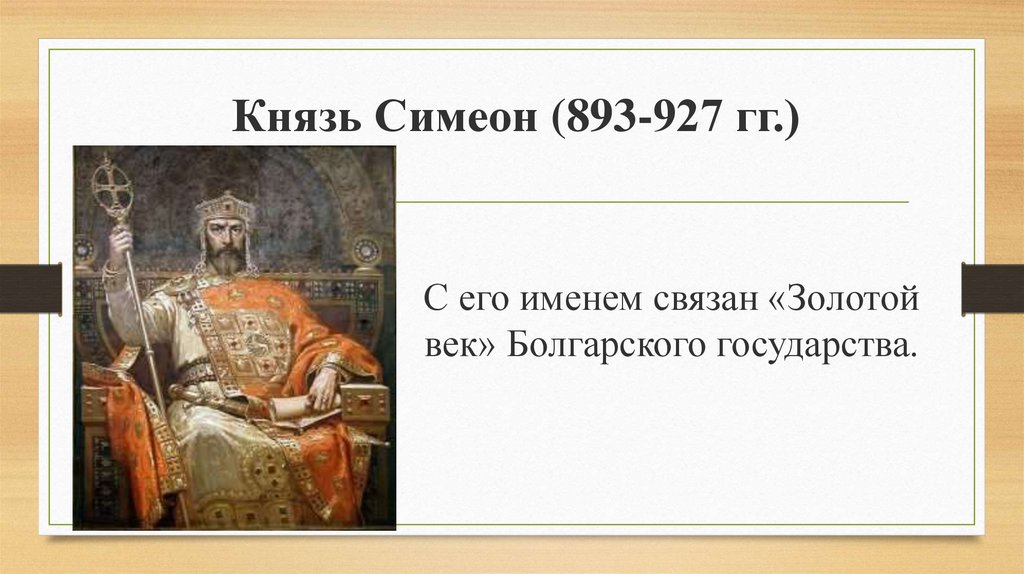 Князь Симеон (893-927 гг.)

С его именем связан «Золотой век» Болгарского государства.